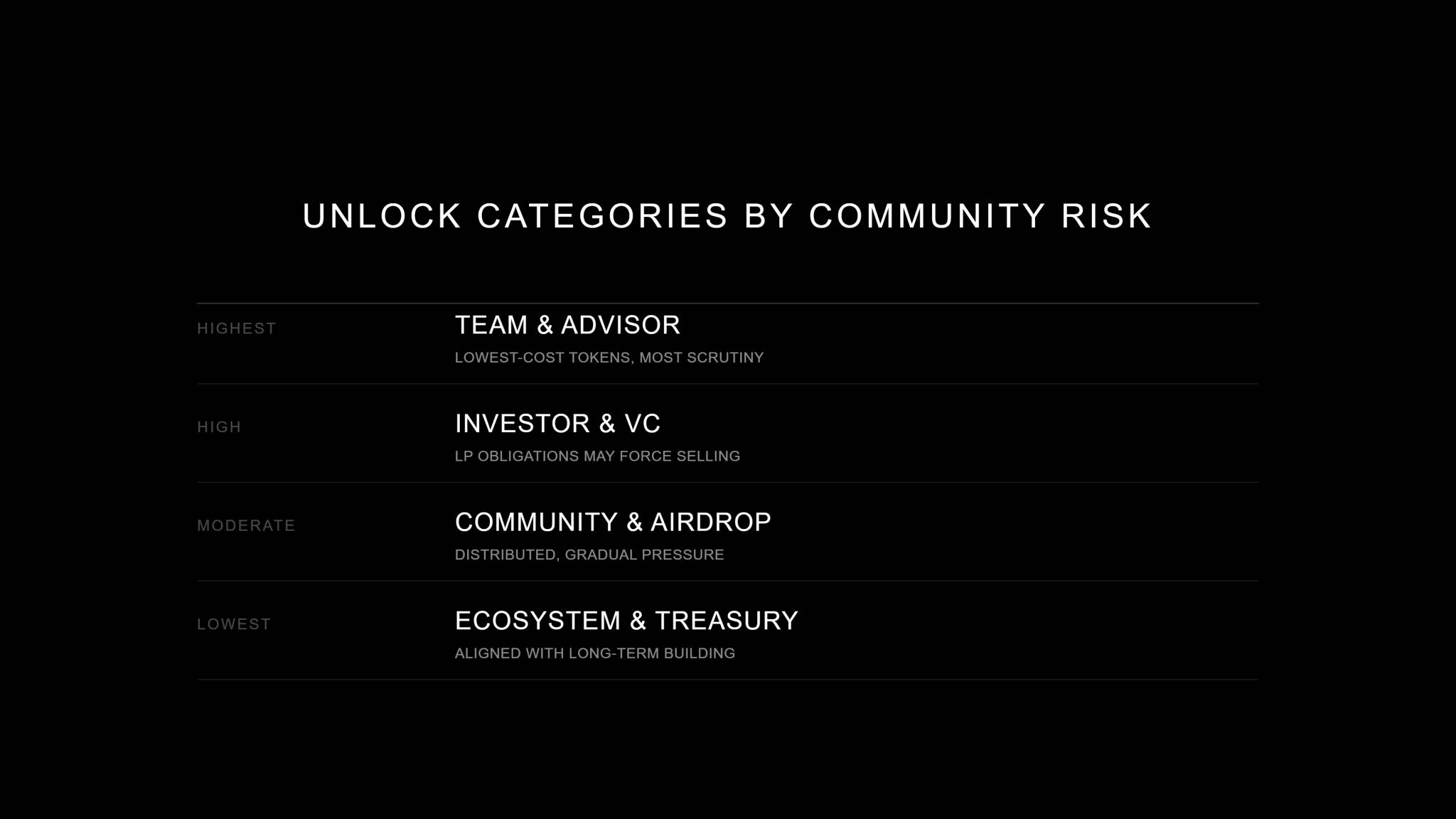 UNLOCK CATEGORIES BY COMMUNITY RISK

HIGHEST
TEAM & ADVISOR
LOWEST-COST TOKENS, MOST SCRUTINY

HIGH
INVESTOR & VC
LP OBLIGATIONS MAY FORCE SELLING

MODERATE
COMMUNITY & AIRDROP
DISTRIBUTED, GRADUAL PRESSURE

LOWEST
ECOSYSTEM & TREASURY
ALIGNED WITH LONG-TERM BUILDING